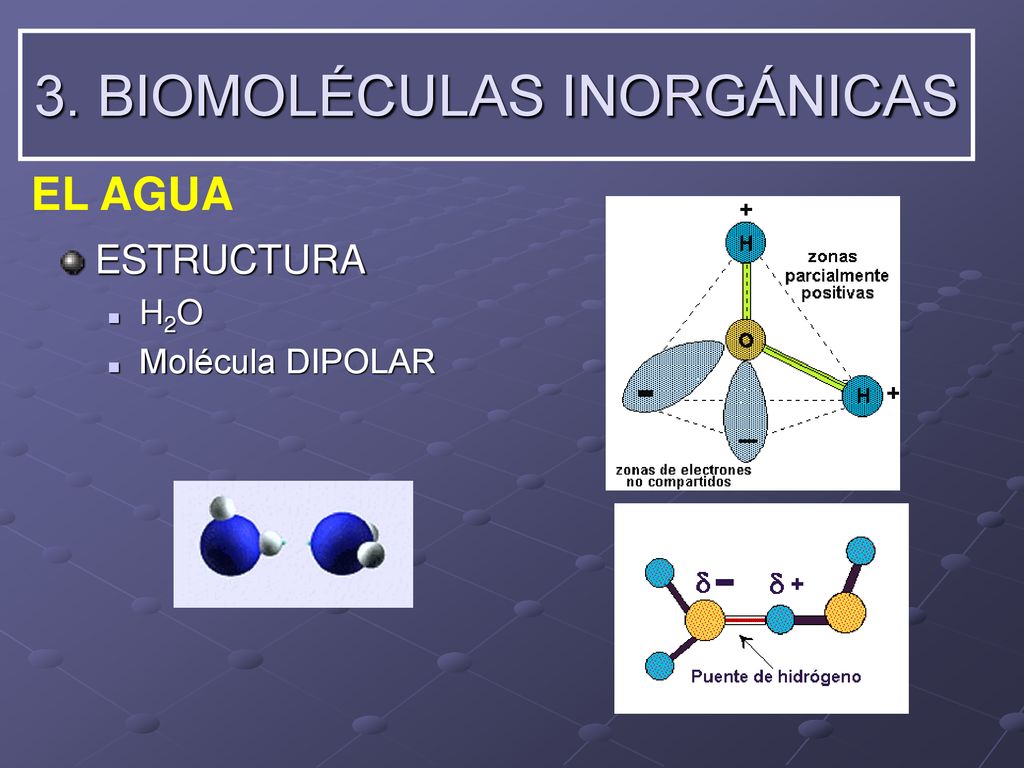 3. BIOMOLÉCULAS INORGÁNICAS

EL AGUA

ESTRUCTURA

$H_2O$

Molécula DIPOLAR

+
H
zonas parcialmente positivas
O
H
+
−
−
zonas de electrones no compartidos

$\delta-$
$\delta+$
Puente de hidrógeno